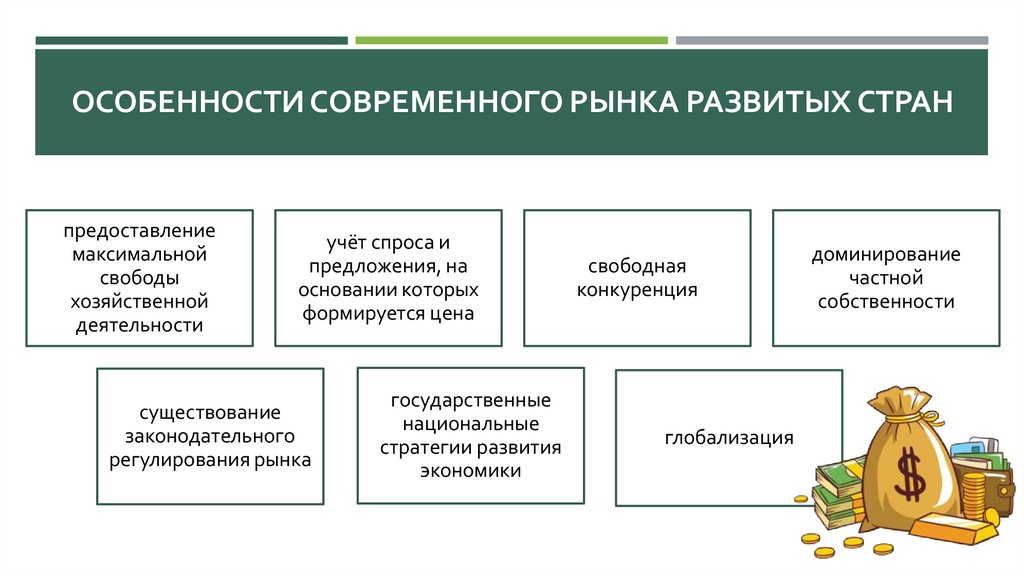 ОСОБЕННОСТИ СОВРЕМЕННОГО РЫНКА РАЗВИТЫХ СТРАН

предоставление максимальной свободы хозяйственной деятельности

учёт спроса и предложения, на основании которых формируется цена

свободная конкуренция

доминирование частной собственности

существование законодательного регулирования рынка

государственные национальные стратегии развития экономики

глобализация

$